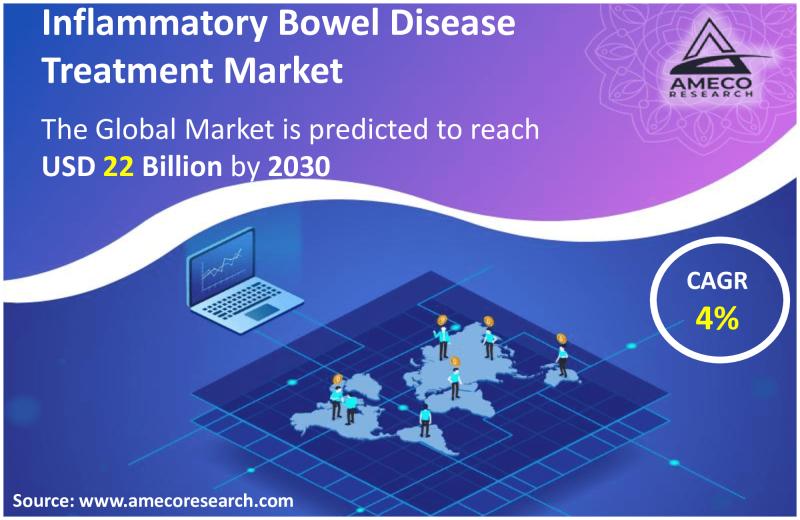 Inflammatory Bowel Disease Treatment Market

AMECO RESEARCH

The Global Market is predicted to reach USD 22 Billion by 2030

CAGR
4%

Source: www.amecoresearch.com